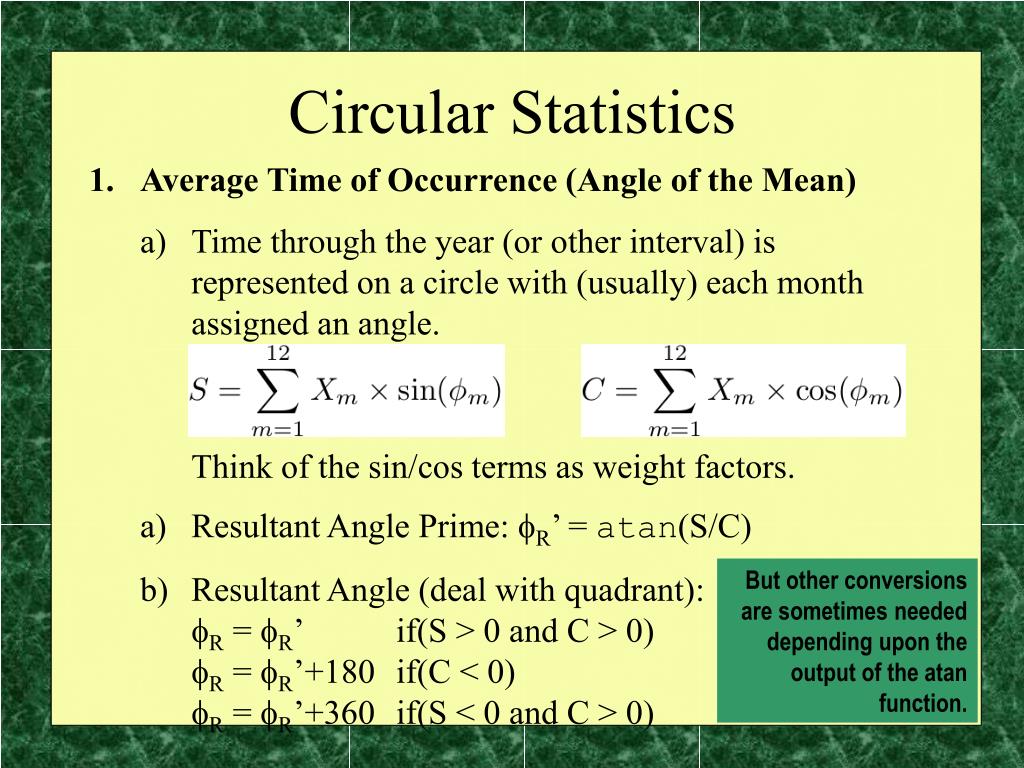 Circular Statistics

1. Average Time of Occurrence (Angle of the Mean)

a) Time through the year (or other interval) is represented on a circle with (usually) each month assigned an angle.

$S = \sum_{m=1}^{12} X_m \times \sin(\phi_m)$ $C = \sum_{m=1}^{12} X_m \times \cos(\phi_m)$

Think of the sin/cos terms as weight factors.

a) Resultant Angle Prime: $\phi_R$’ = atan(S/C)

b) Resultant Angle (deal with quadrant):
$\phi_R = \phi_R$’ if(S > 0 and C > 0)
$\phi_R = \phi_R$’+180 if(C < 0)
$\phi_R = \phi_R$’+360 if(S < 0 and C > 0)

But other conversions are sometimes needed depending upon the output of the atan function.